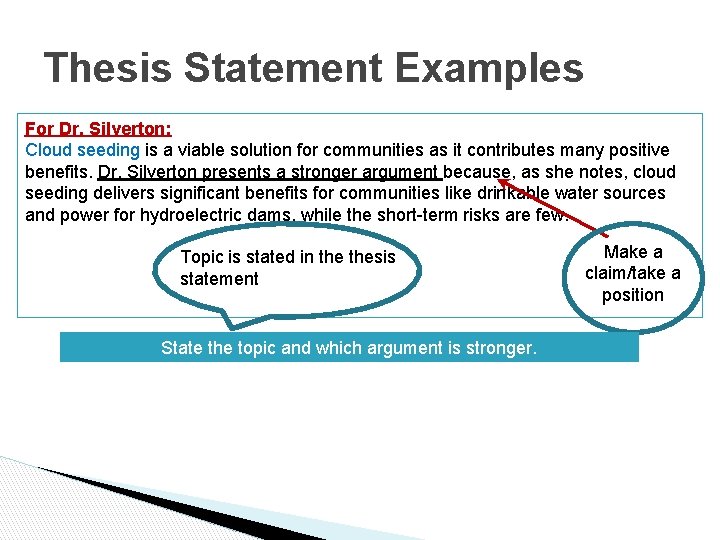 Thesis Statement Examples

For Dr. Silverton:
Cloud seeding is a viable solution for communities as it contributes many positive benefits. Dr. Silverton presents a stronger argument because, as she notes, cloud seeding delivers significant benefits for communities like drinkable water sources and power for hydroelectric dams, while the short-term risks are few.

Topic is stated in the thesis statement

Make a claim/take a position

State the topic and which argument is stronger.